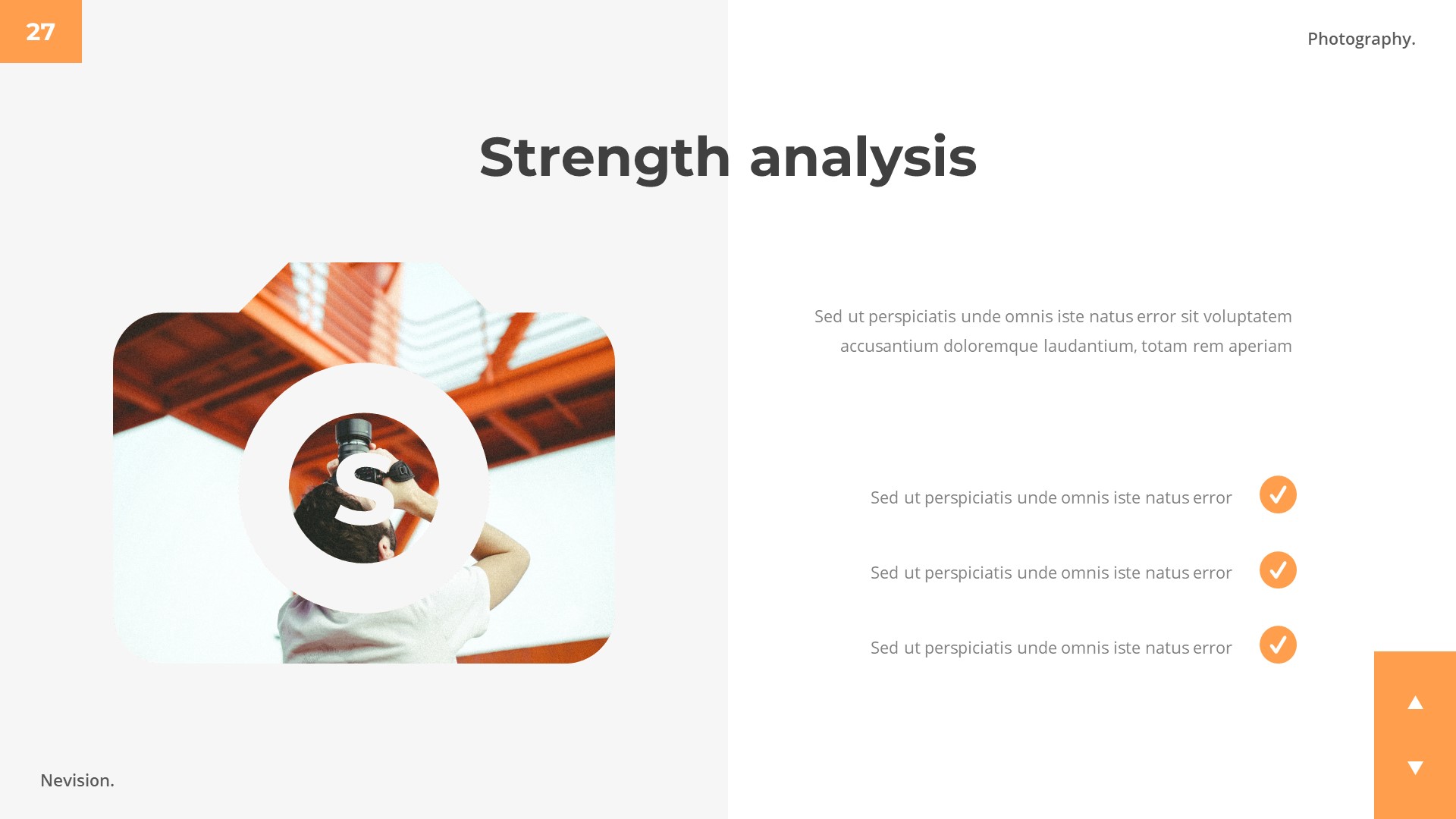 27

Photography.

Strength analysis

S

Sed ut perspiciatis unde omnis iste natus error sit voluptatem accusantium doloremque laudantium, totam rem aperiam

Sed ut perspiciatis unde omnis iste natus error

Sed ut perspiciatis unde omnis iste natus error

Sed ut perspiciatis unde omnis iste natus error

Nevision.